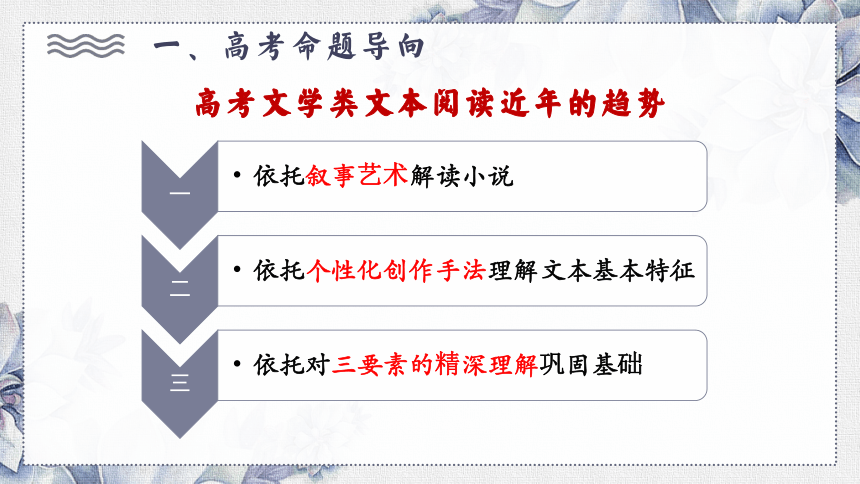 一、高考命题导向

高考文学类文本阅读近年的趋势

一

• 依托叙事艺术解读小说

二

• 依托个性化创作手法理解文本基本特征

三

• 依托对三要素的精深理解巩固基础